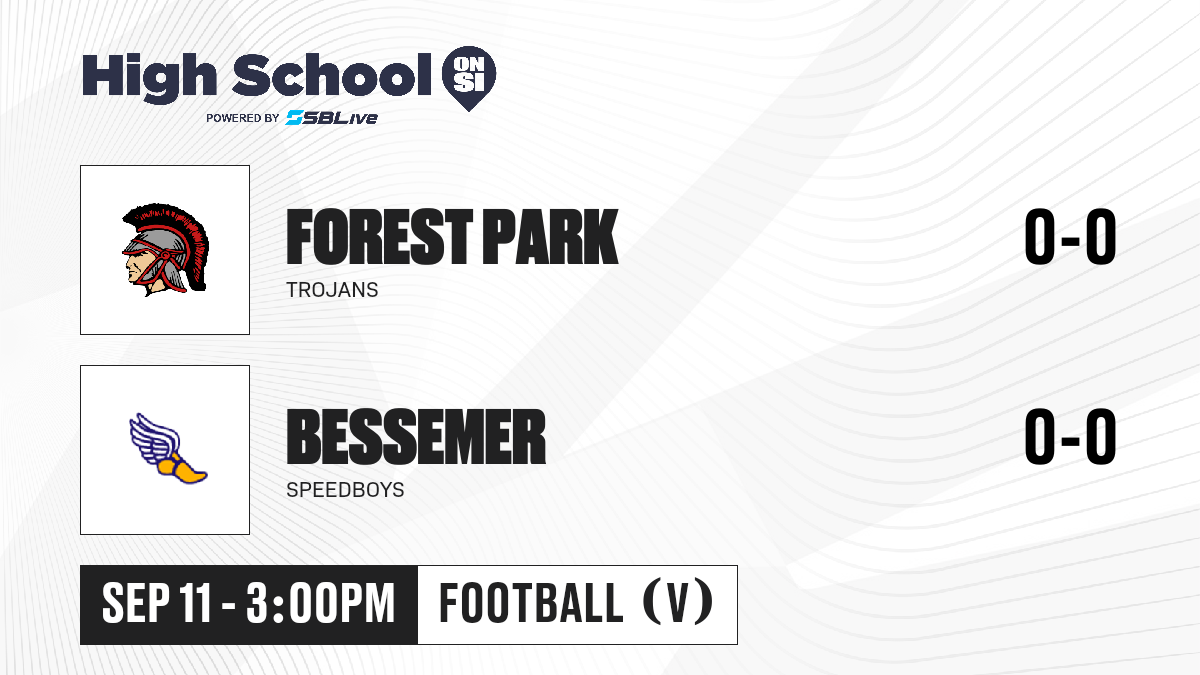 High School ON SI
POWERED BY SBLive

FOREST PARK
TROJANS
0-0

BESSEMER
SPEEDBOYS
0-0

SEP 11 - 3:00PM
FOOTBALL (V)